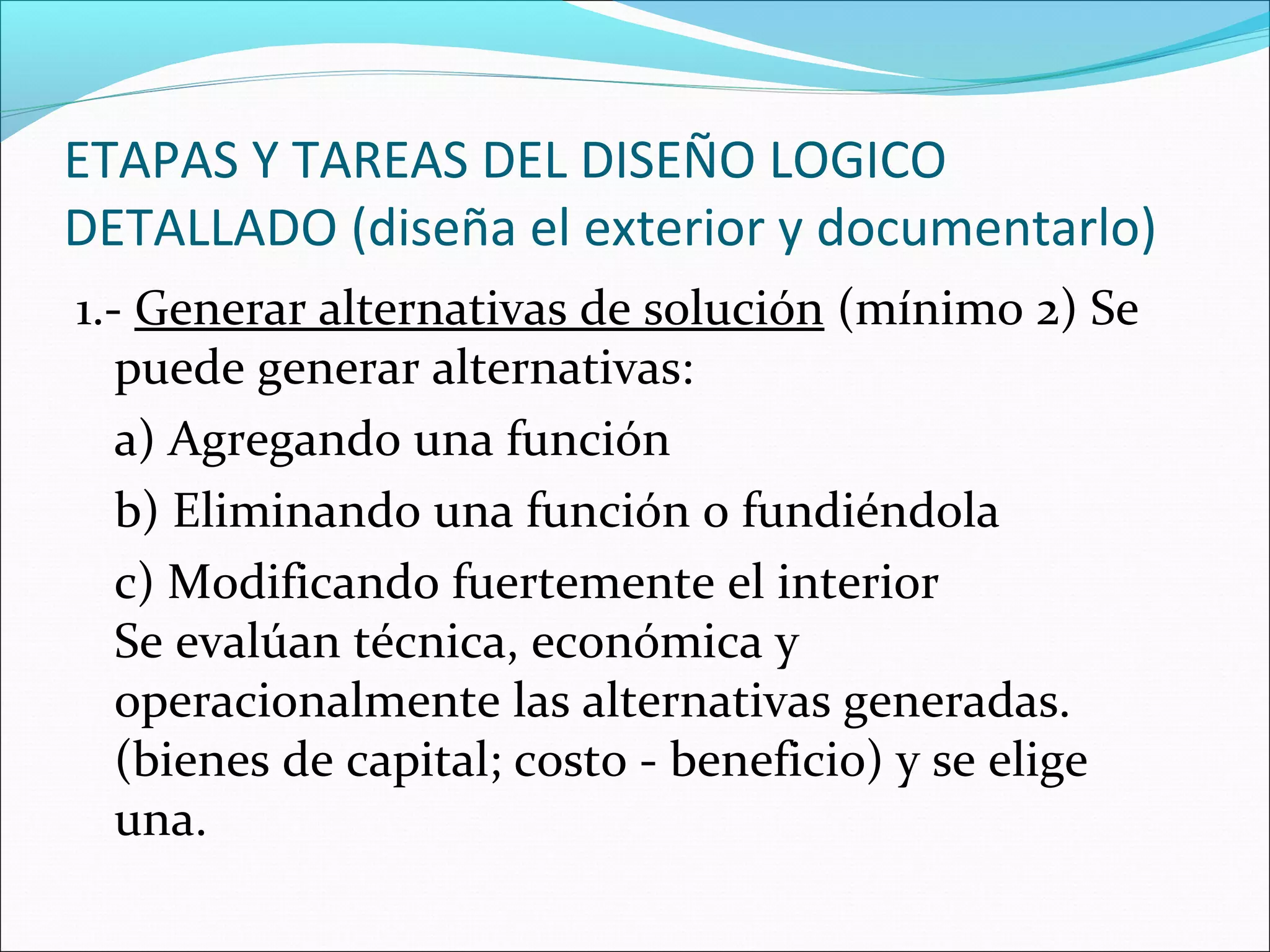 ETAPAS Y TAREAS DEL DISEÑO LOGICO DETALLADO (diseña el exterior y documentarlo)

1.- Generar alternativas de solución (mínimo 2) Se puede generar alternativas:

a) Agregando una función

b) Eliminando una función o fundiéndola

c) Modificando fuertemente el interior
Se evalúan técnica, económica y operacionalmente las alternativas generadas. (bienes de capital; costo - beneficio) y se elige una.